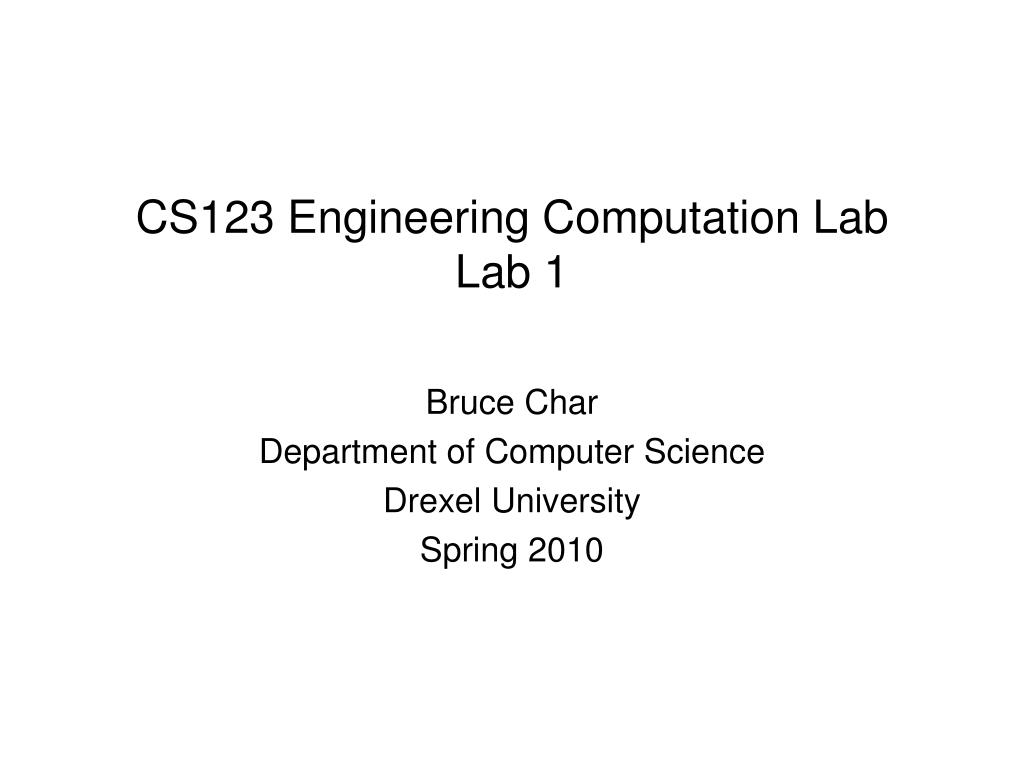 CS123 Engineering Computation Lab
Lab 1

Bruce Char
Department of Computer Science
Drexel University
Spring 2010